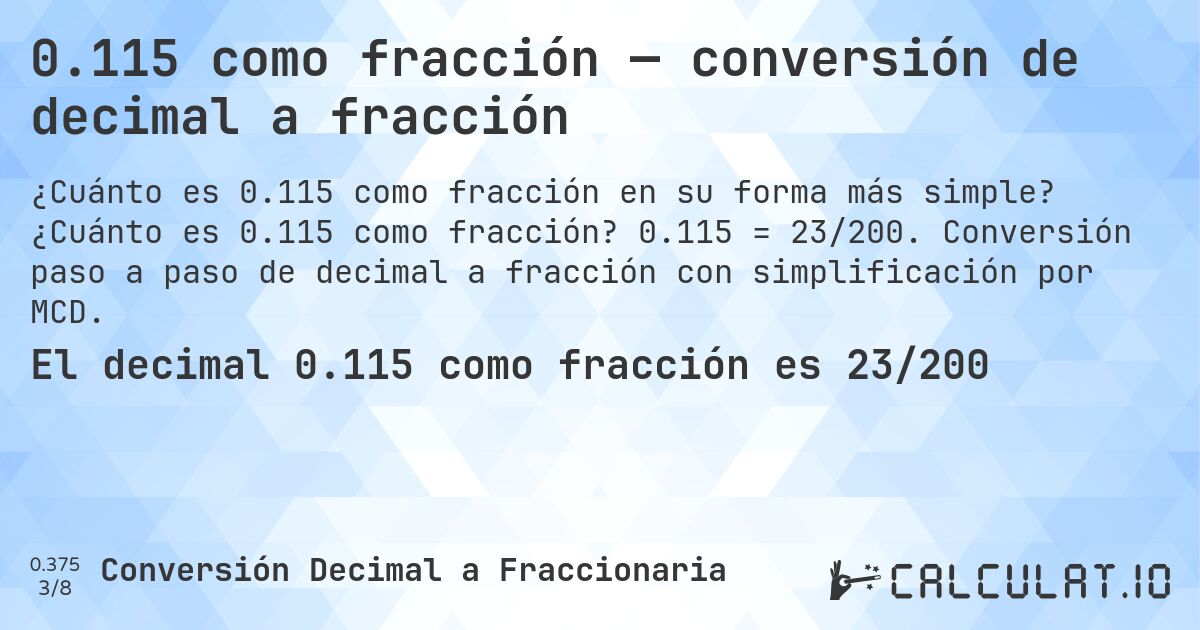 0.115 como fracción — conversión de decimal a fracción

¿Cuánto es 0.115 como fracción en su forma más simple? ¿Cuánto es 0.115 como fracción? 0.115 = 23/200. Conversión paso a paso de decimal a fracción con simplificación por MCD.

El decimal 0.115 como fracción es 23/200

0.375
3/8
Conversión Decimal a Fraccionaria

CALCULAT.IO